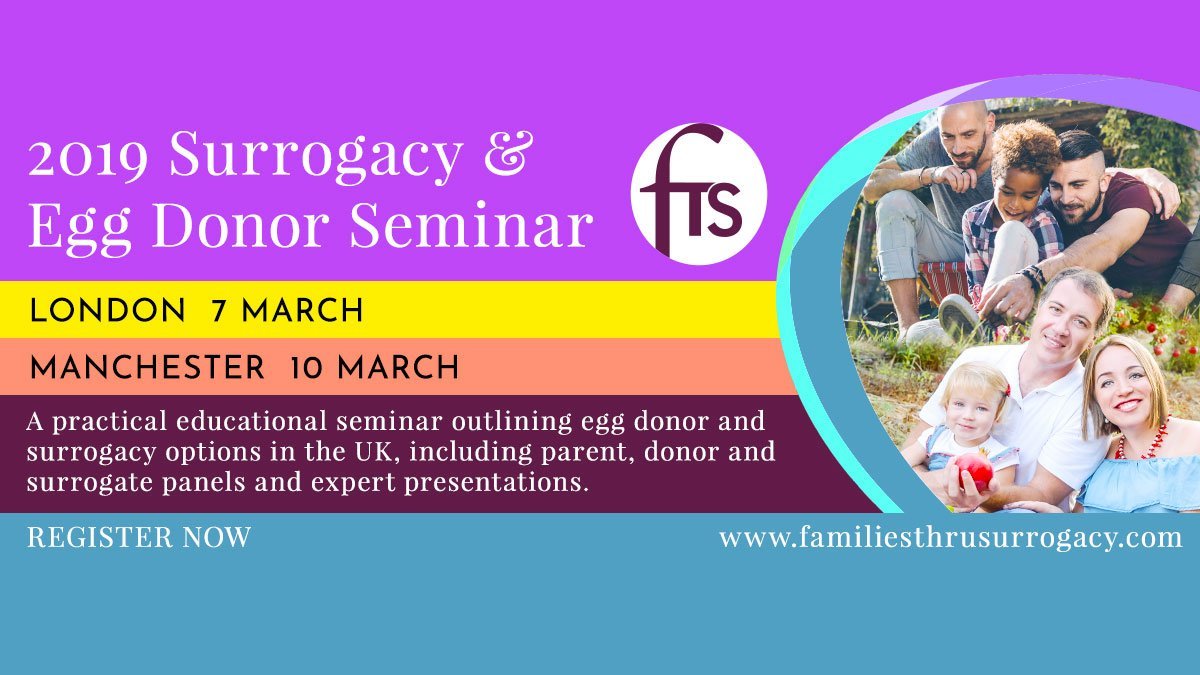 2019 Surrogacy & Egg Donor Seminar

fTS

LONDON 7 MARCH

MANCHESTER 10 MARCH

A practical educational seminar outlining egg donor and surrogacy options in the UK, including parent, donor and surrogate panels and expert presentations.

REGISTER NOW

www.familiesthrusurrogacy.com